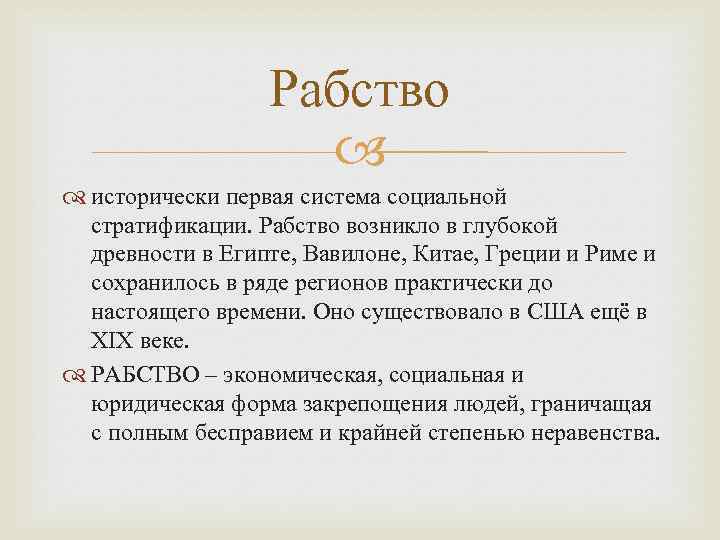 Рабство

исторически первая система социальной стратификации. Рабство возникло в глубокой древности в Египте, Вавилоне, Китае, Греции и Риме и сохранилось в ряде регионов практически до настоящего времени. Оно существовало в США ещё в XIX веке.

РАБСТВО – экономическая, социальная и юридическая форма закрепощения людей, граничащая с полным бесправием и крайней степенью неравенства.